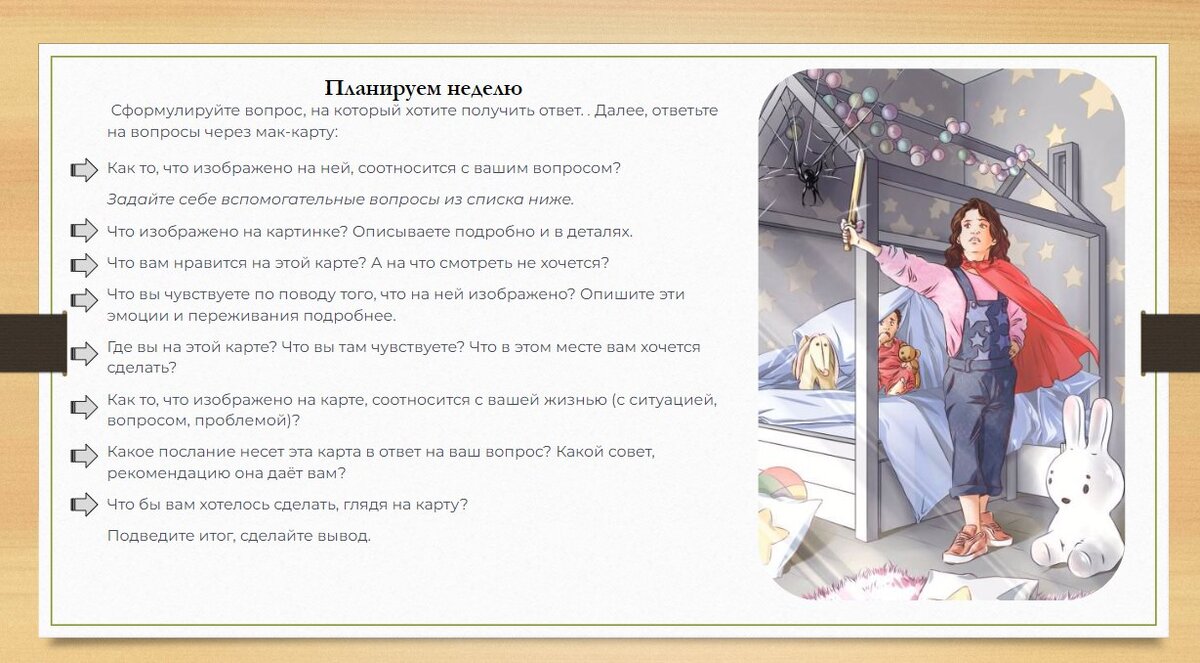 Планируем неделю

Сформулируйте вопрос, на который хотите получить ответ. . Далее, ответьте на вопросы через мак-карту:

Как то, что изображено на ней, соотносится с вашим вопросом?

Задайте себе вспомогательные вопросы из списка ниже.

Что изображено на картинке? Описываете подробно и в деталях.

Что вам нравится на этой карте? А на что смотреть не хочется?

Что вы чувствуете по поводу того, что на ней изображено? Опишите эти эмоции и переживания подробнее.

Где вы на этой карте? Что вы там чувствуете? Что в этом месте вам хочется сделать?

Как то, что изображено на карте, соотносится с вашей жизнью (с ситуацией, вопросом, проблемой)?

Какое послание несет эта карта в ответ на ваш вопрос? Какой совет, рекомендацию она даёт вам?

Что бы вам хотелось сделать, глядя на карту?

Подведите итог, сделайте вывод.